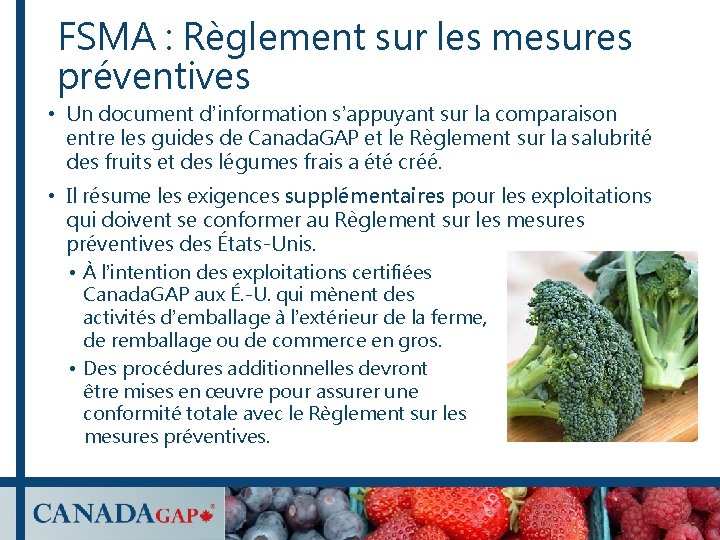 FSMA : Règlement sur les mesures préventives

• Un document d'information s'appuyant sur la comparaison entre les guides de CanadaGAP et le Règlement sur la salubrité des fruits et des légumes frais a été créé.

• Il résume les exigences supplémentaires pour les exploitations qui doivent se conformer au Règlement sur les mesures préventives des États-Unis.

• À l'intention des exploitations certifiées CanadaGAP aux É.-U. qui mènent des activités d'emballage à l'extérieur de la ferme, de remballage ou de commerce en gros.

• Des procédures additionnelles devront être mises en œuvre pour assurer une conformité totale avec le Règlement sur les mesures préventives.

CANADAGAP®